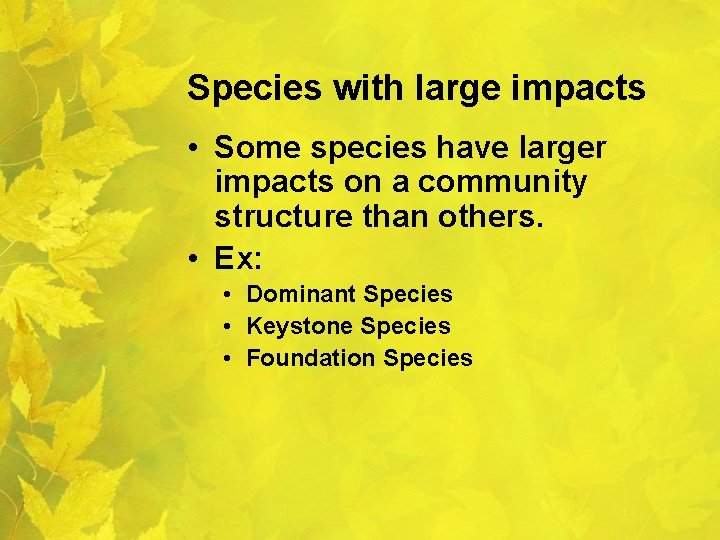 Species with large impacts

• Some species have larger impacts on a community structure than others.
• Ex:
  • Dominant Species
  • Keystone Species
  • Foundation Species